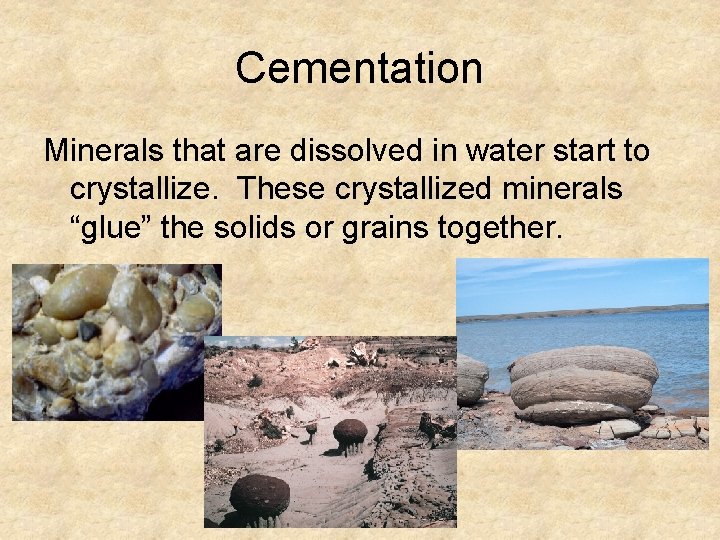 Cementation

Minerals that are dissolved in water start to crystallize. These crystallized minerals “glue” the solids or grains together.